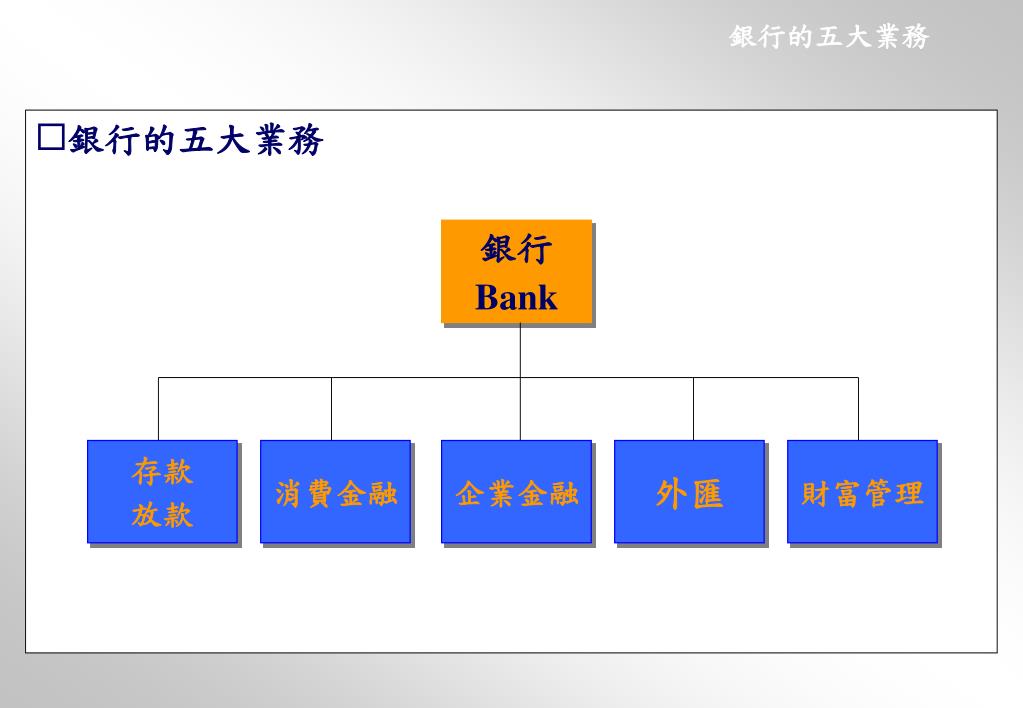 銀行的五大業務

□銀行的五大業務

銀行
Bank

存款
放款

消費金融

企業金融

外匯

財富管理